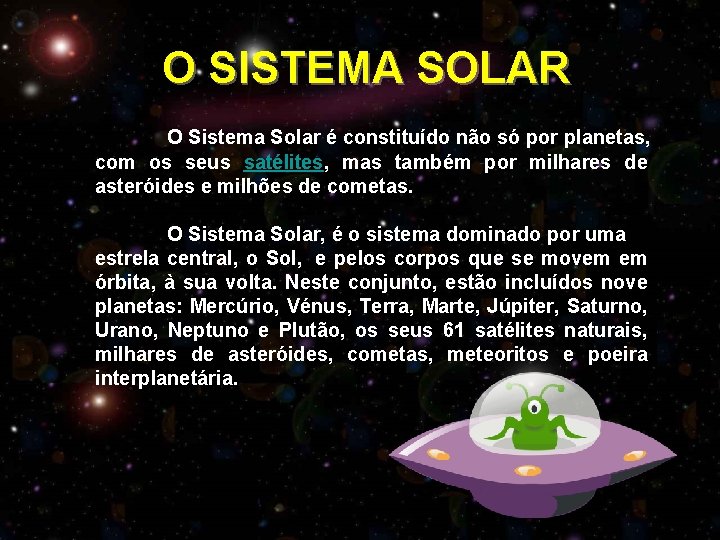 O SISTEMA SOLAR

O Sistema Solar é constituído não só por planetas, com os seus satélites, mas também por milhares de asteróides e milhões de cometas.

O Sistema Solar, é o sistema dominado por uma estrela central, o Sol, e pelos corpos que se movem em órbita, à sua volta. Neste conjunto, estão incluídos nove planetas: Mercúrio, Vénus, Terra, Marte, Júpiter, Saturno, Urano, Neptuno e Plutão, os seus 61 satélites naturais, milhares de asteróides, cometas, meteoritos e poeira interplanetária.